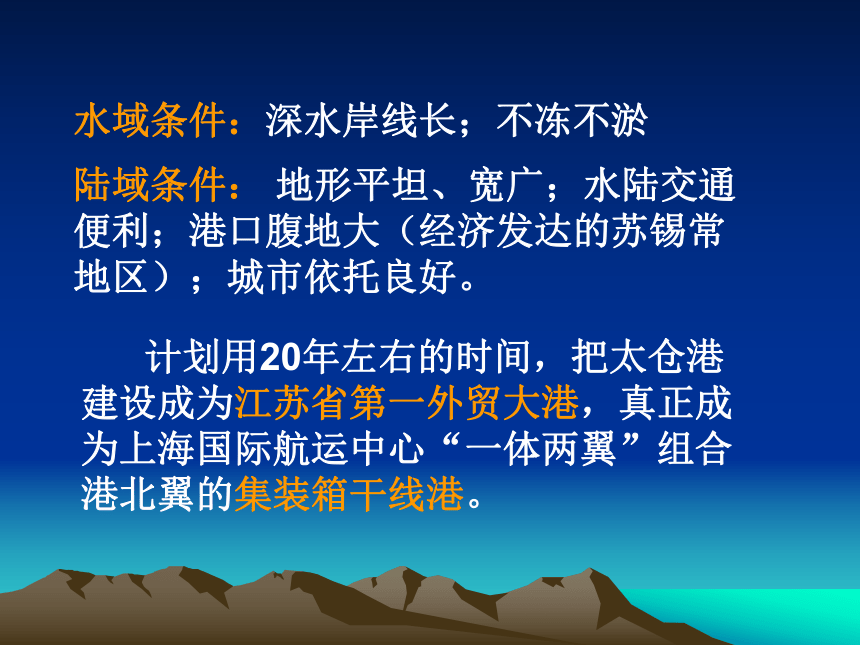 水域条件：深水岸线长；不冻不淤

陆域条件： 地形平坦、宽广；水陆交通便利；港口腹地大（经济发达的苏锡常地区）；城市依托良好。

计划用20年左右的时间，把太仓港建设成为江苏省第一外贸大港，真正成为上海国际航运中心“一体两翼”组合港北翼的集装箱干线港。